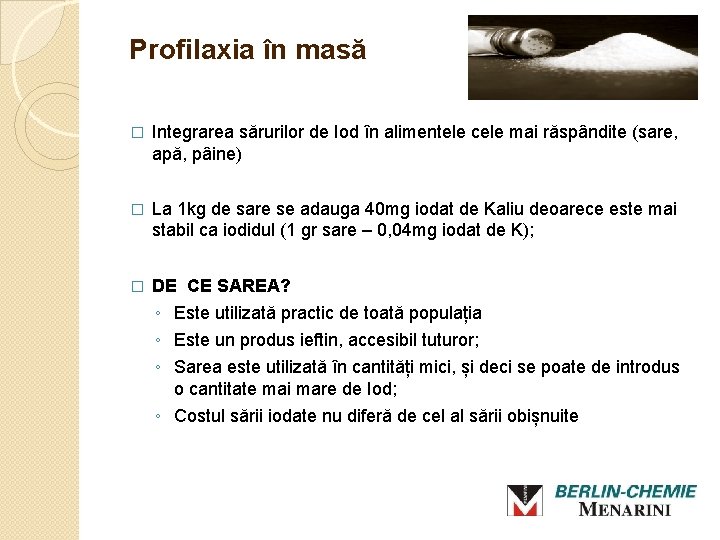 Profilaxia în masă

□ Integrarea sărurilor de Iod în alimentele cele mai răspândite (sare, apă, pâine)

□ La 1kg de sare se adauga 40mg iodat de Kaliu deoarece este mai stabil ca iodidul (1 gr sare – 0,04mg iodat de K);

□ DE CE SAREA?
◦ Este utilizată practic de toată populația
◦ Este un produs ieftin, accesibil tuturor;
◦ Sarea este utilizată în cantități mici, și deci se poate de introdus o cantitate mai mare de Iod;
◦ Costul sării iodate nu diferă de cel al sării obișnuite

BERLIN-CHEMIE
MENARINI